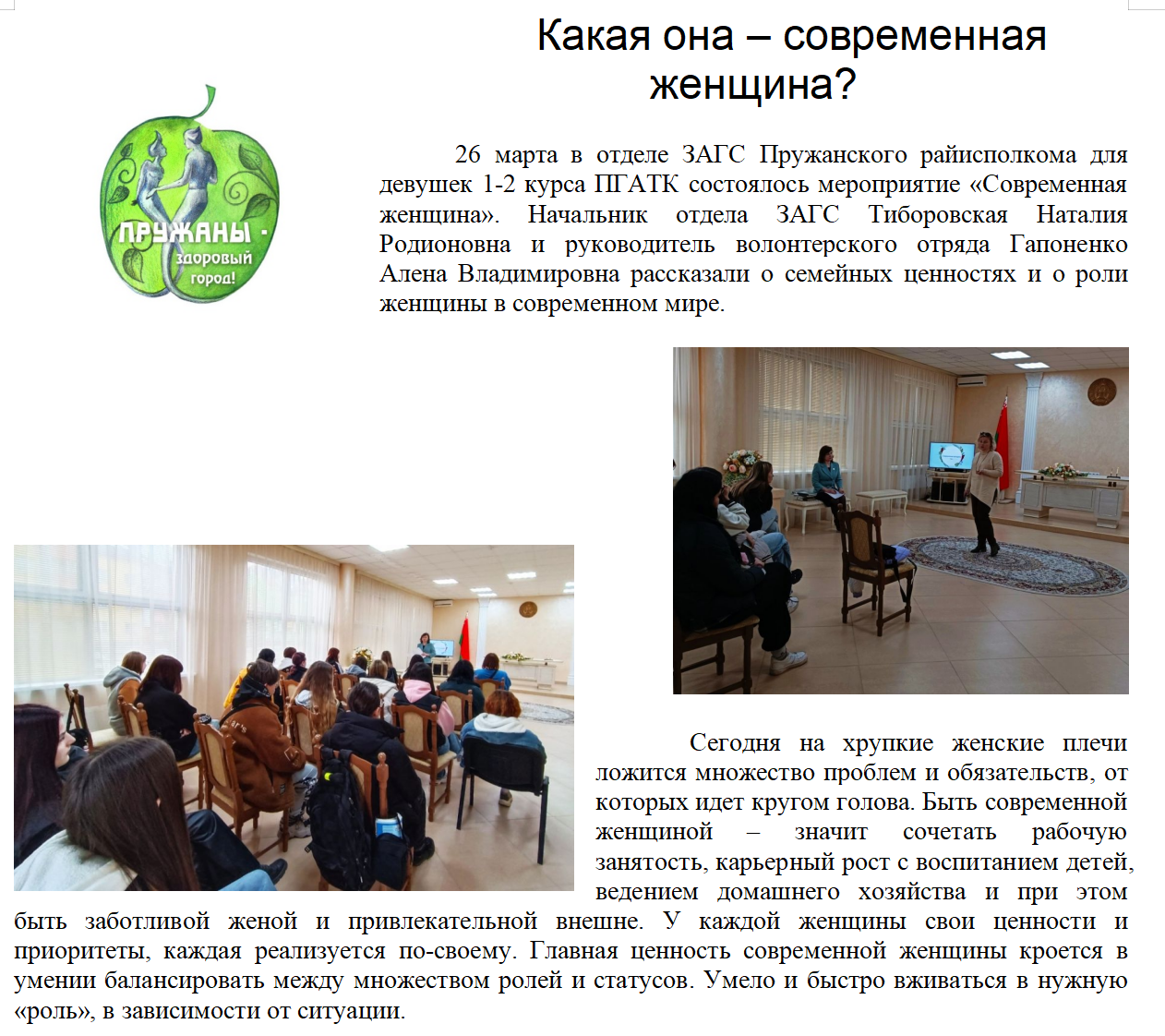 Какая она – современная женщина?

ПРУЖАНЫ - здоровый город!

26 марта в отделе ЗАГС Пружанского райисполкома для девушек 1-2 курса ПГАТК состоялось мероприятие «Современная женщина». Начальник отдела ЗАГС Тиборовская Наталия Родионовна и руководитель волонтерского отряда Гапоненко Алена Владимировна рассказали о семейных ценностях и о роли женщины в современном мире.

Сегодня на хрупкие женские плечи ложится множество проблем и обязательств, от которых идет кругом голова. Быть современной женщиной – значит сочетать рабочую занятость, карьерный рост с воспитанием детей, ведением домашнего хозяйства и при этом быть заботливой женой и привлекательной внешне. У каждой женщины свои ценности и приоритеты, каждая реализуется по-своему. Главная ценность современной женщины кроется в умении балансировать между множеством ролей и статусов. Умело и быстро вживаться в нужную «роль», в зависимости от ситуации.